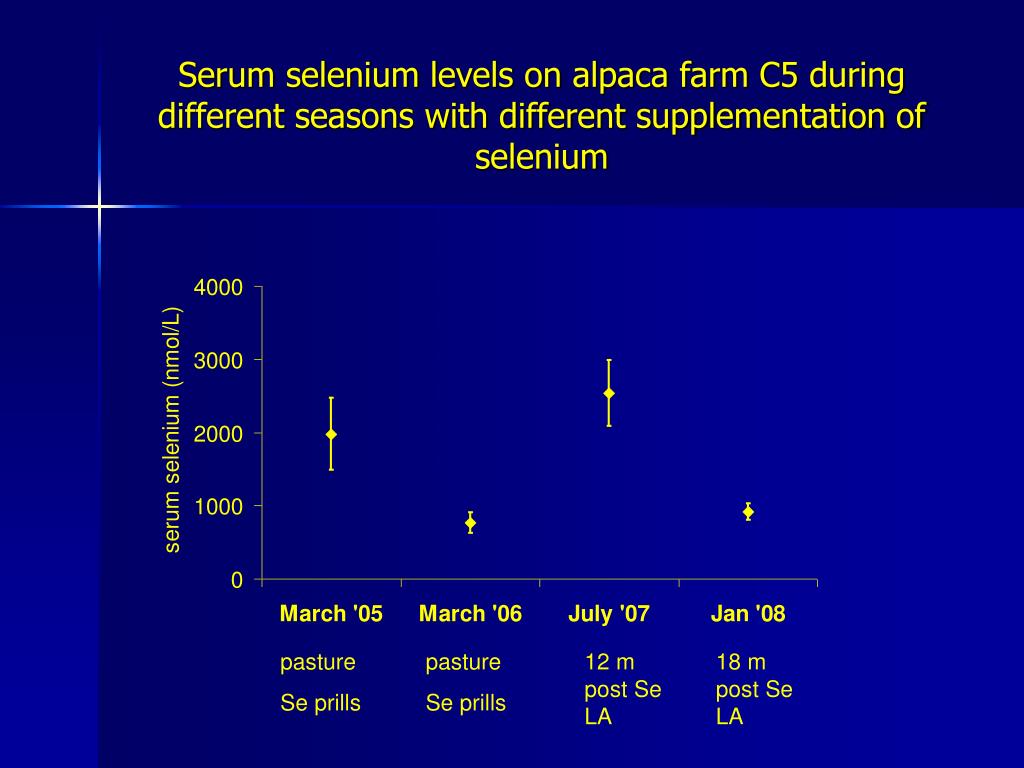 Serum selenium levels on alpaca farm C5 during different seasons with different supplementation of selenium

serum selenium (nmol/L)

4000
3000
2000
1000
0

March '05
March '06
July '07
Jan '08

pasture
Se prills

pasture
Se prills

12 m post Se LA

18 m post Se LA